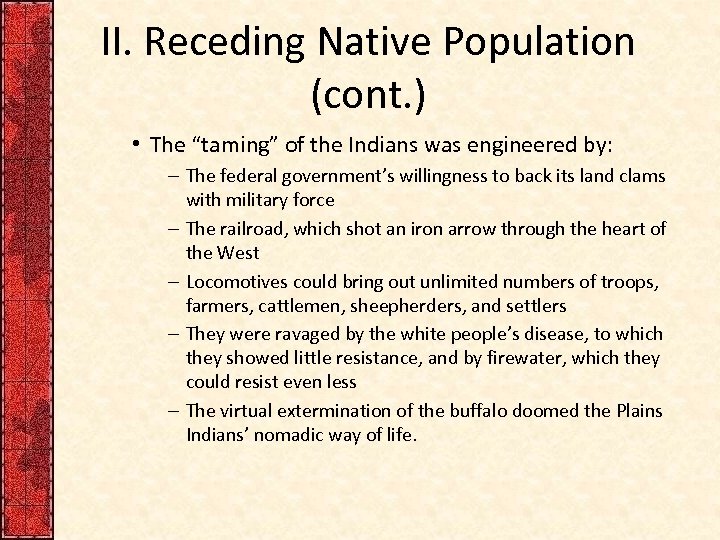 II. Receding Native Population (cont.)

• The “taming” of the Indians was engineered by:
– The federal government’s willingness to back its land clams with military force
– The railroad, which shot an iron arrow through the heart of the West
– Locomotives could bring out unlimited numbers of troops, farmers, cattlemen, sheepherders, and settlers
– They were ravaged by the white people’s disease, to which they showed little resistance, and by firewater, which they could resist even less
– The virtual extermination of the buffalo doomed the Plains Indians’ nomadic way of life.